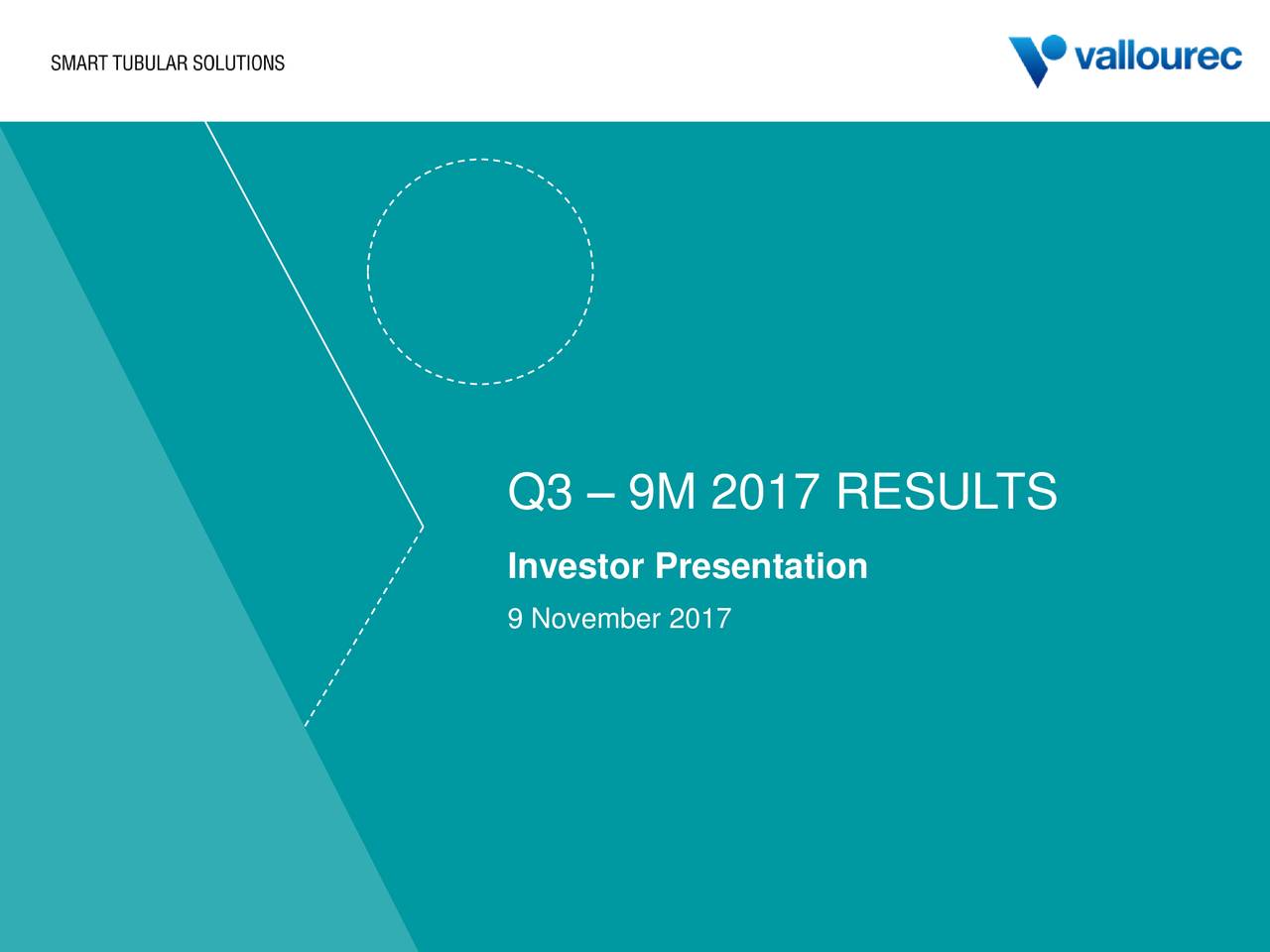 SMART TUBULAR SOLUTIONS

vallourec

Q3 – 9M 2017 RESULTS

Investor Presentation

9 November 2017